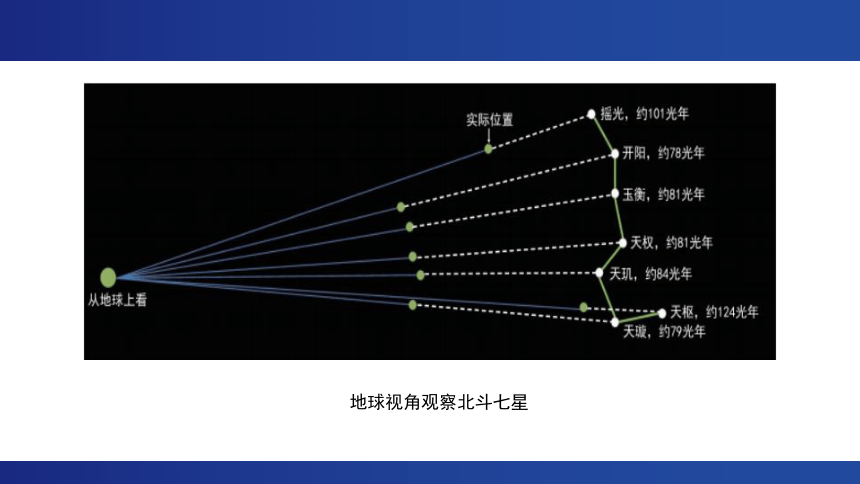 实际位置

摇光，约101光年

开阳，约78光年

玉衡，约81光年

天权，约81光年

天玑，约84光年

天枢，约124光年

天璇，约79光年

从地球上看

地球视角观察北斗七星